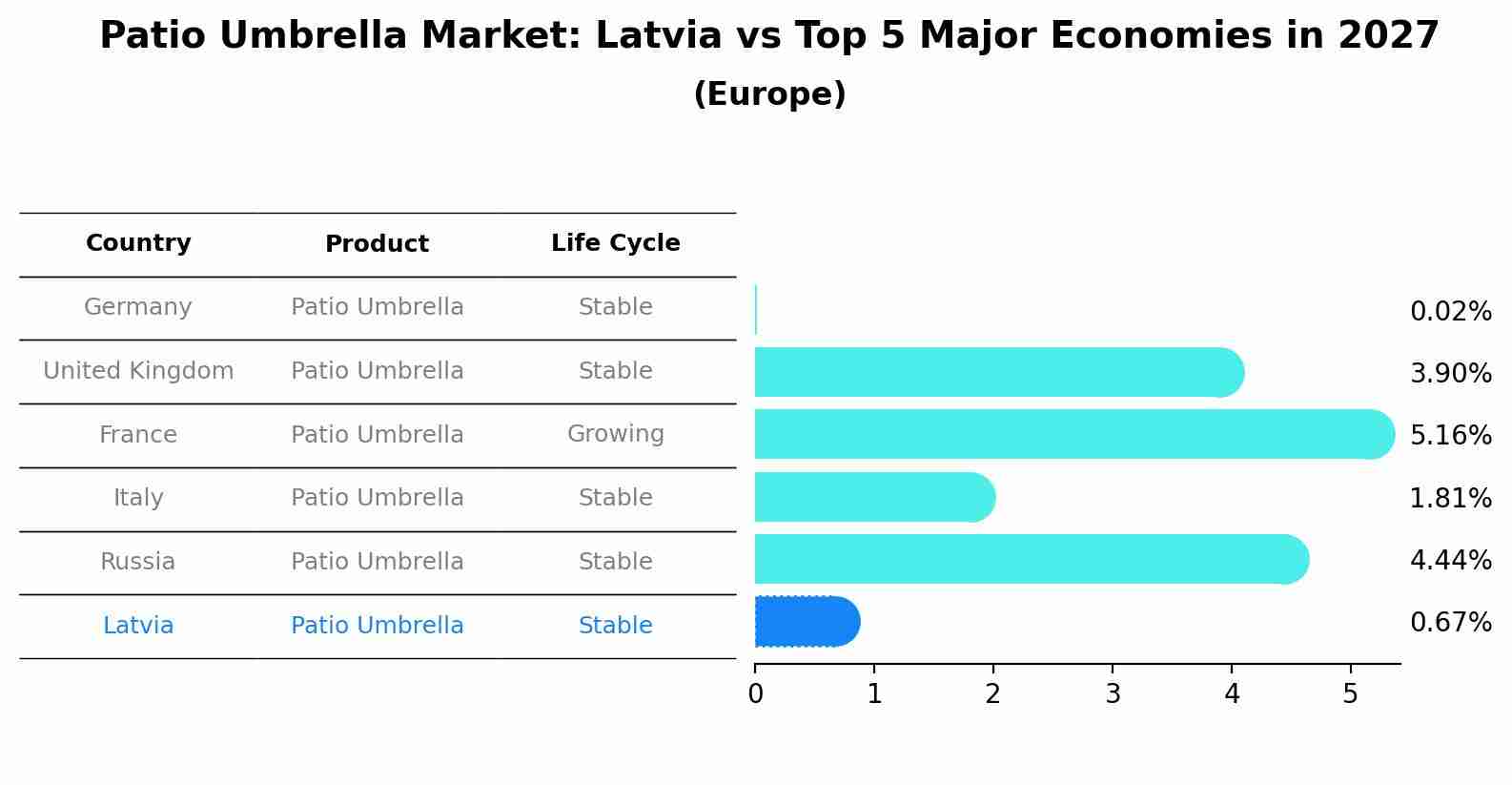 Patio Umbrella Market: Latvia vs Top 5 Major Economies in 2027

(Europe)

| Country | Product | Life Cycle |
|---|---|---|
| Germany | Patio Umbrella | Stable |
| United Kingdom | Patio Umbrella | Stable |
| France | Patio Umbrella | Growing |
| Italy | Patio Umbrella | Stable |
| Russia | Patio Umbrella | Stable |
| Latvia | Patio Umbrella | Stable |

0.02%
3.90%
5.16%
1.81%
4.44%
0.67%

0 1 2 3 4 5